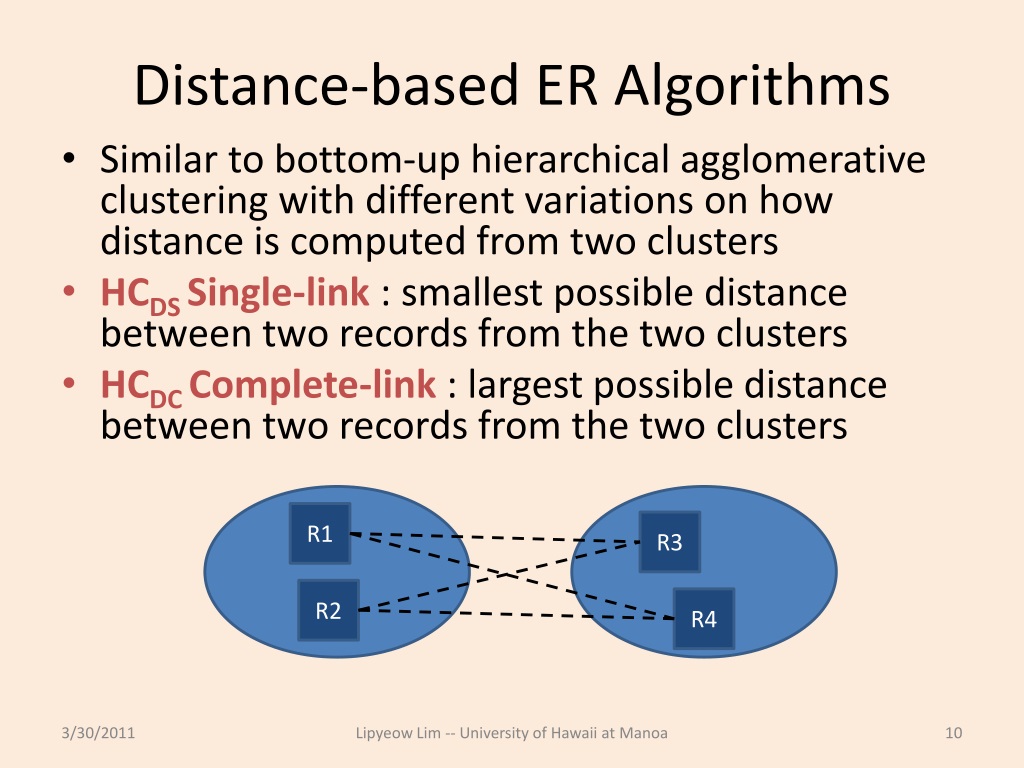 Distance-based ER Algorithms

• Similar to bottom-up hierarchical agglomerative clustering with different variations on how distance is computed from two clusters
• $HC_{DS}$ Single-link : smallest possible distance between two records from the two clusters
• $HC_{DC}$ Complete-link : largest possible distance between two records from the two clusters

R1
R2
R3
R4

3/30/2011
Lipyeow Lim -- University of Hawaii at Manoa
10